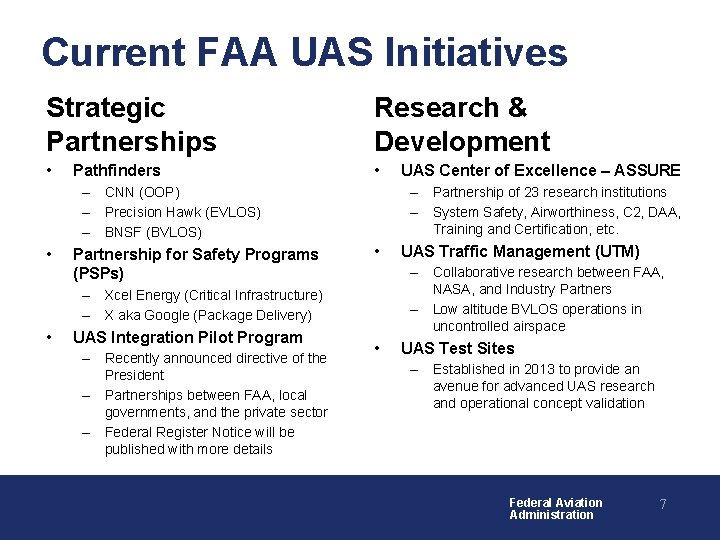 Current FAA UAS Initiatives

Strategic Partnerships

• Pathfinders
– CNN (OOP)
– Precision Hawk (EVLOS)
– BNSF (BVLOS)
• Partnership for Safety Programs (PSPs)
– Xcel Energy (Critical Infrastructure)
– X aka Google (Package Delivery)
• UAS Integration Pilot Program
– Recently announced directive of the President
– Partnerships between FAA, local governments, and the private sector
– Federal Register Notice will be published with more details

Research & Development

• UAS Center of Excellence – ASSURE
– Partnership of 23 research institutions
– System Safety, Airworthiness, C2, DAA, Training and Certification, etc.
• UAS Traffic Management (UTM)
– Collaborative research between FAA, NASA, and Industry Partners
– Low altitude BVLOS operations in uncontrolled airspace
• UAS Test Sites
– Established in 2013 to provide an avenue for advanced UAS research and operational concept validation

Federal Aviation Administration

7